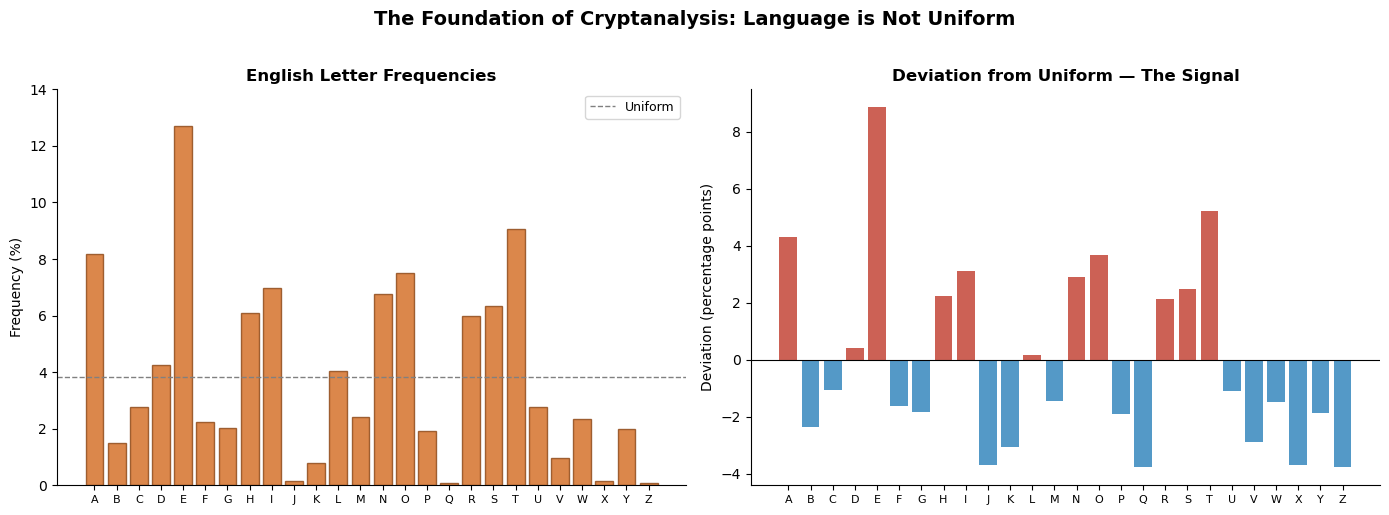 The Foundation of Cryptanalysis: Language is Not Uniform

English Letter Frequencies

Uniform

Frequency (%)

14
12
10
8
6
4
2
0

A B C D E F G H I J K L M N O P Q R S T U V W X Y Z

Deviation from Uniform — The Signal

Deviation (percentage points)

8
6
4
2
0
−2
−4

A B C D E F G H I J K L M N O P Q R S T U V W X Y Z